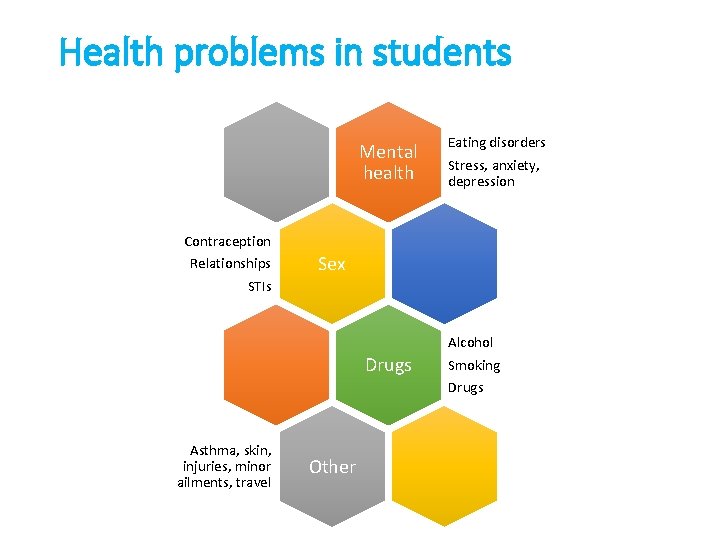 Health problems in students

Mental health

Eating disorders

Stress, anxiety, depression

Contraception

Relationships

STIs

Sex

Drugs

Alcohol

Smoking

Drugs

Asthma, skin, injuries, minor ailments, travel

Other